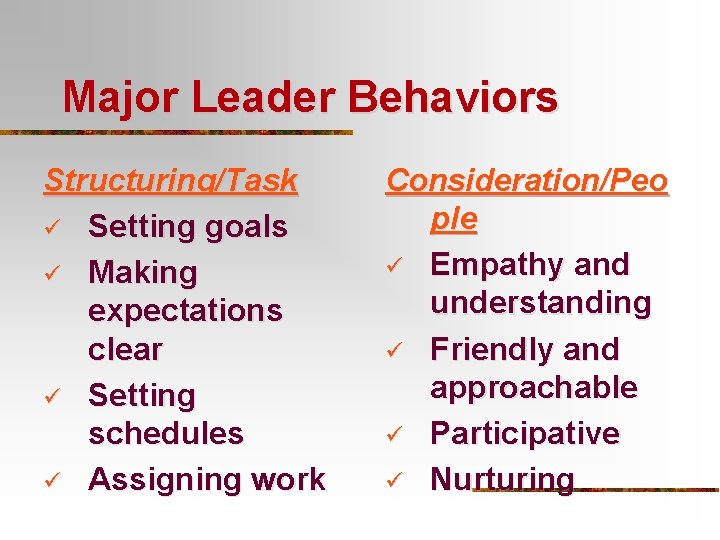 Major Leader Behaviors

Structuring/Task
✓ Setting goals
✓ Making expectations clear
✓ Setting schedules
✓ Assigning work

Consideration/People
✓ Empathy and understanding
✓ Friendly and approachable
✓ Participative
✓ Nurturing